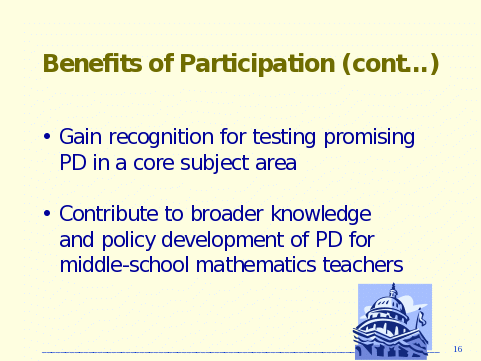 Benefits of Participation (cont…)

• Gain recognition for testing promising PD in a core subject area

• Contribute to broader knowledge and policy development of PD for middle-school mathematics teachers

16